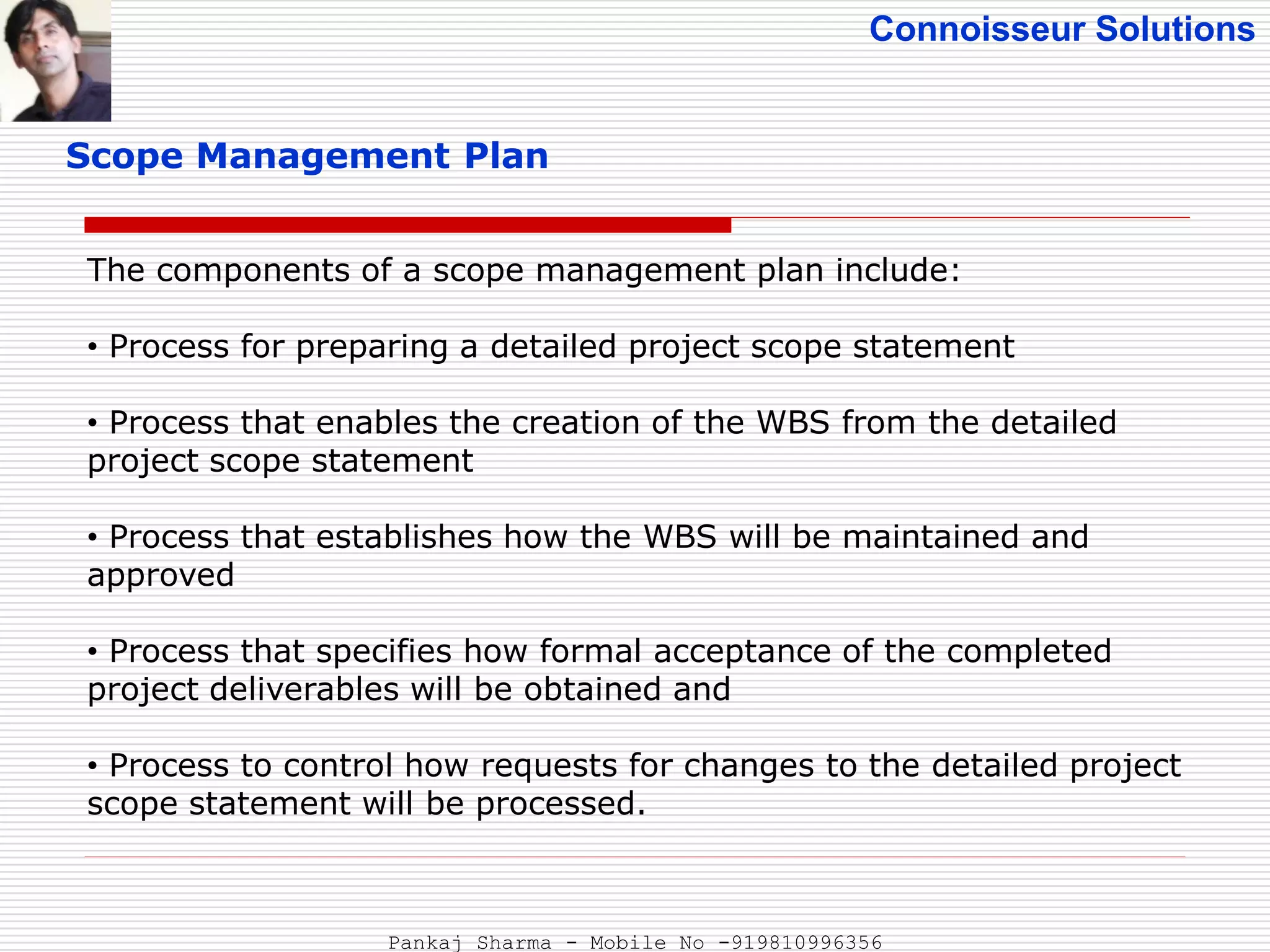 Connoisseur Solutions

Scope Management Plan

The components of a scope management plan include:

• Process for preparing a detailed project scope statement

• Process that enables the creation of the WBS from the detailed project scope statement

• Process that establishes how the WBS will be maintained and approved

• Process that specifies how formal acceptance of the completed project deliverables will be obtained and

• Process to control how requests for changes to the detailed project scope statement will be processed.

Pankaj Sharma - Mobile No -919810996356